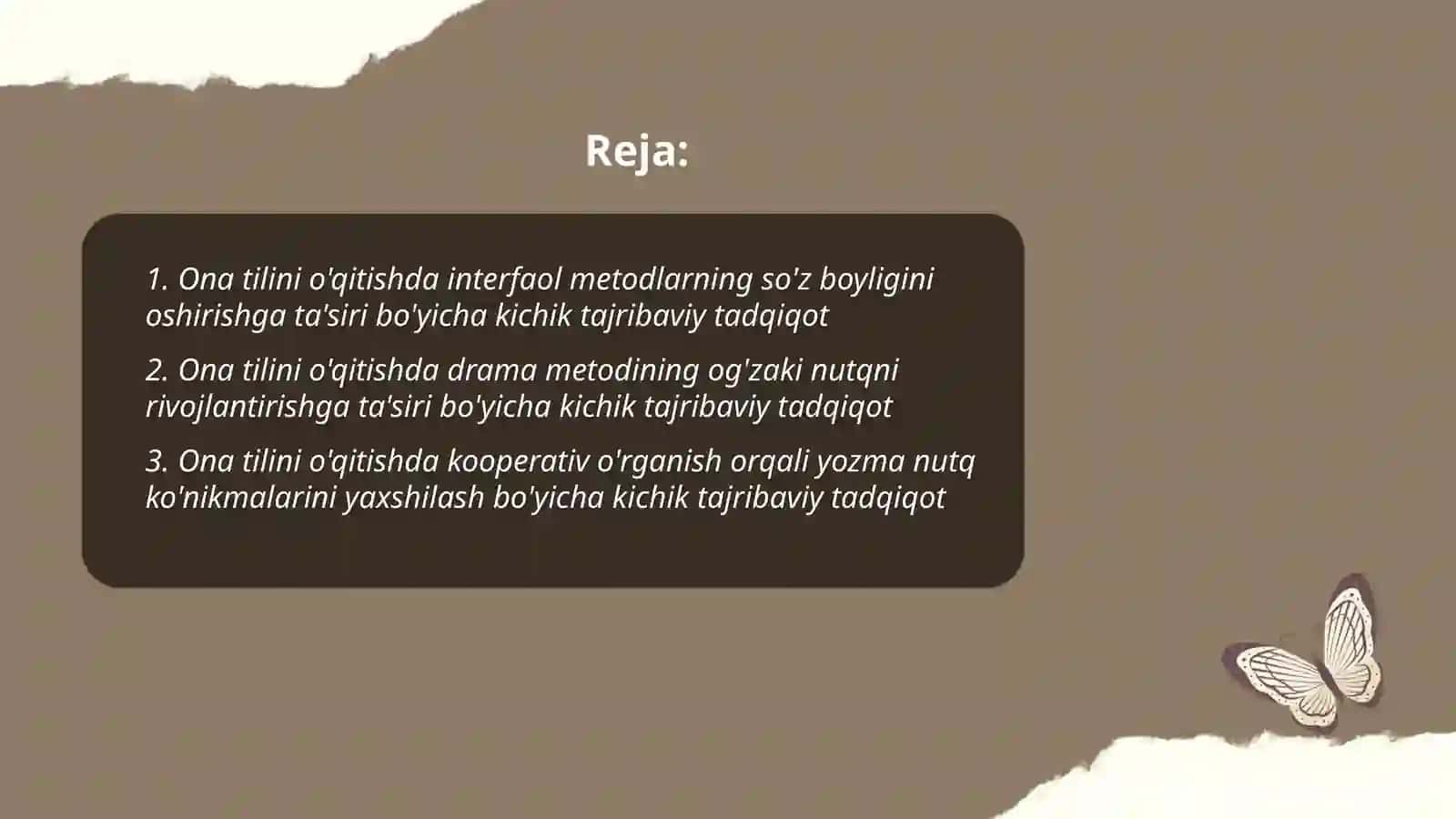 Reja:

1. Ona tilini o'qitishda interfaol metodlarning so'z boyligini oshirishga ta'siri bo'yicha kichik tajribaviy tadqiqot

2. Ona tilini o'qitishda drama metodining og'zaki nutqni rivojlantirishga ta'siri bo'yicha kichik tajribaviy tadqiqot

3. Ona tilini o'qitishda kooperativ o'rganish orqali yozma nutq ko'nikmalarini yaxshilash bo'yicha kichik tajribaviy tadqiqot